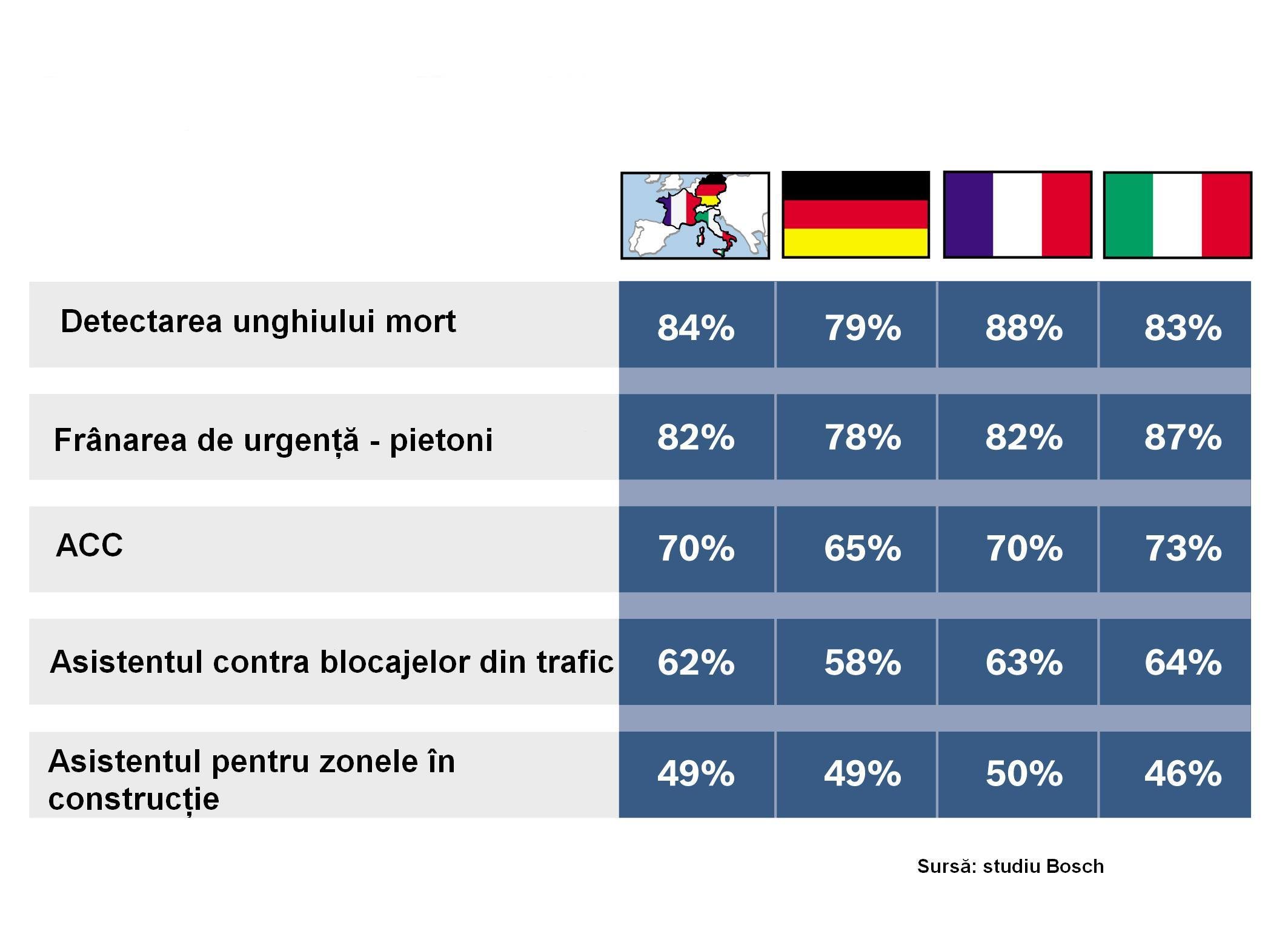 | | | | | |
|---|---|---|---|---|
| Detectarea unghiului mort | 84% | 79% | 88% | 83% |
| Frânarea de urgență - pietoni | 82% | 78% | 82% | 87% |
| ACC | 70% | 65% | 70% | 73% |
| Asistentul contra blocajelor din trafic | 62% | 58% | 63% | 64% |
| Asistentul pentru zonele în construcție | 49% | 49% | 50% | 46% |

Sursă: studiu Bosch